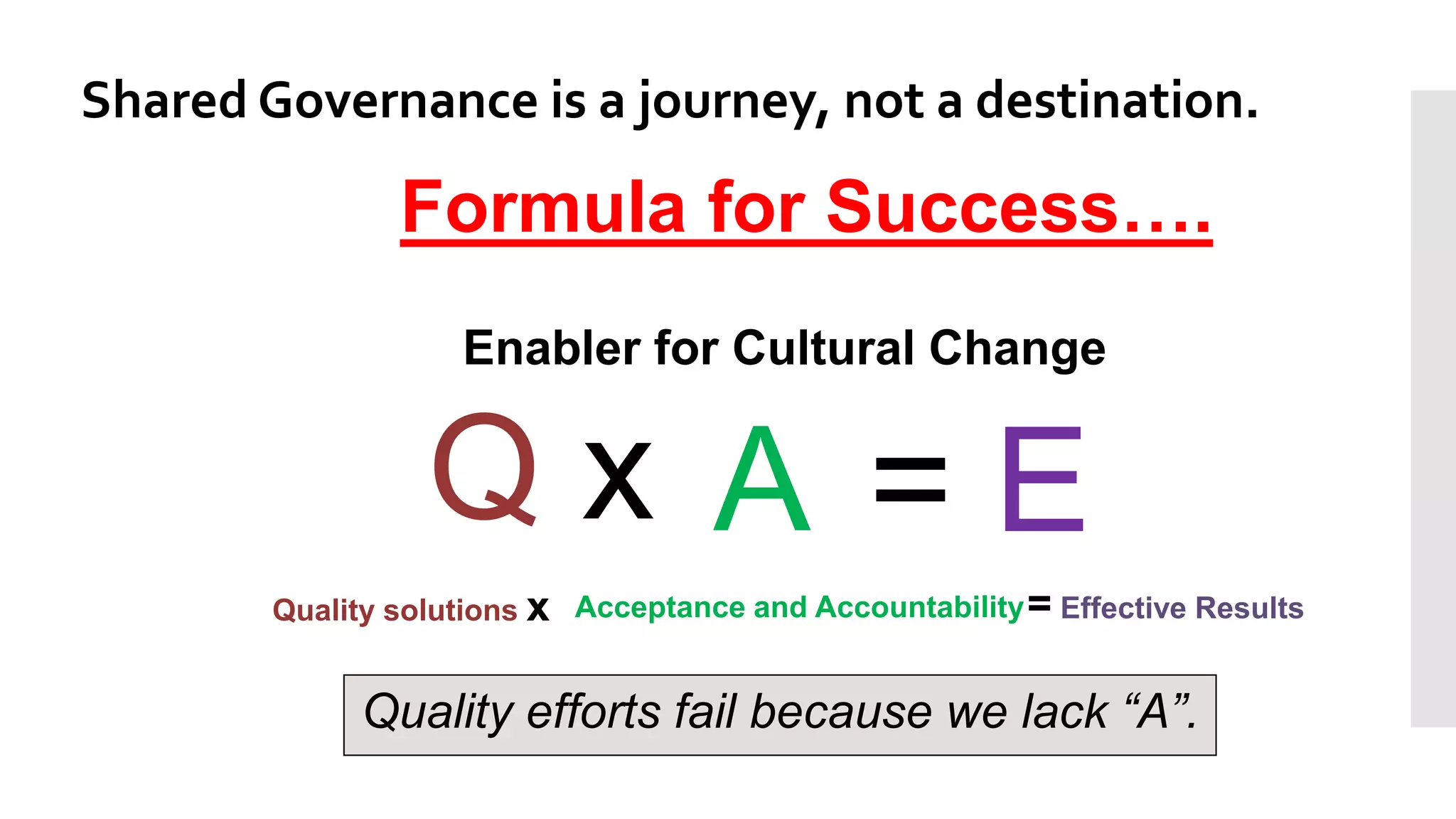 Shared Governance is a journey, not a destination.

Formula for Success….

Enabler for Cultural Change

Q x A = E

Quality solutions x Acceptance and Accountability = Effective Results

Quality efforts fail because we lack “A”.